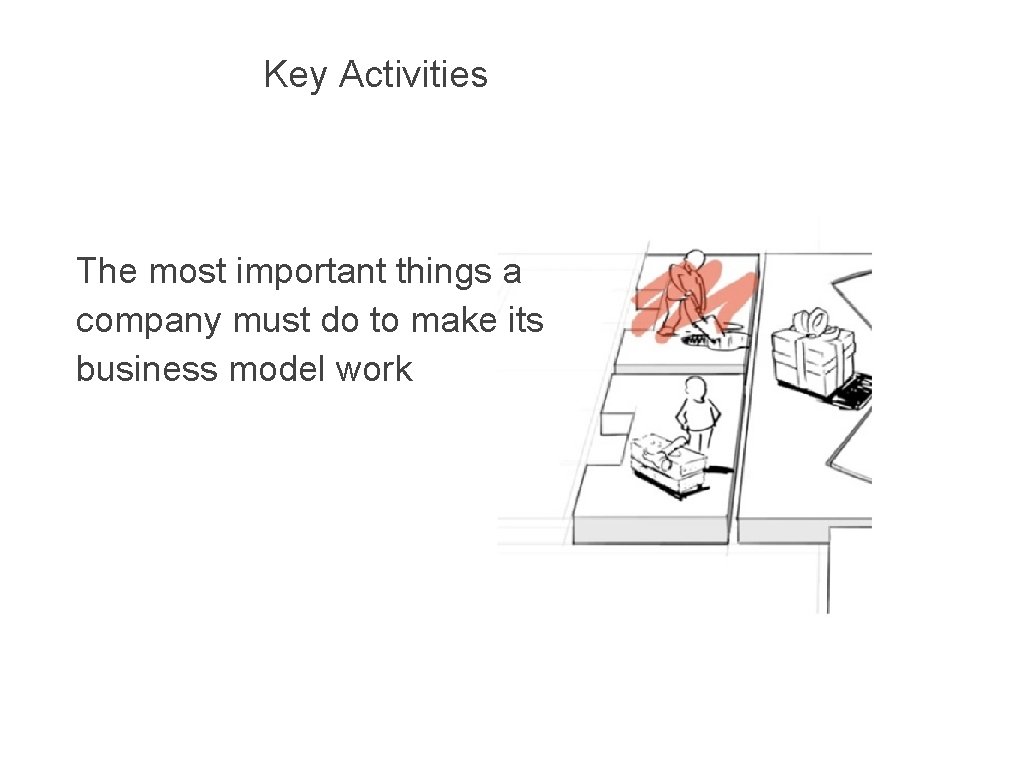 Key Activities

The most important things a company must do to make its business model work